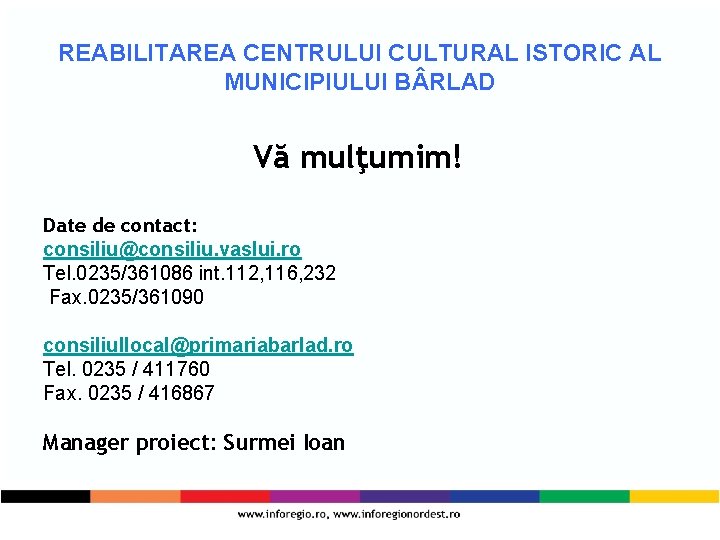 REABILITAREA CENTRULUI CULTURAL ISTORIC AL MUNICIPIULUI BÂRLAD

Vă mulţumim!

Date de contact:
consiliu@consiliu.vaslui.ro
Tel.0235/361086 int.112,116,232
Fax.0235/361090

consiliullocal@primariabarlad.ro
Tel. 0235 / 411760
Fax. 0235 / 416867

Manager proiect: Surmei Ioan

www.inforegio.ro, www.inforegionordest.ro